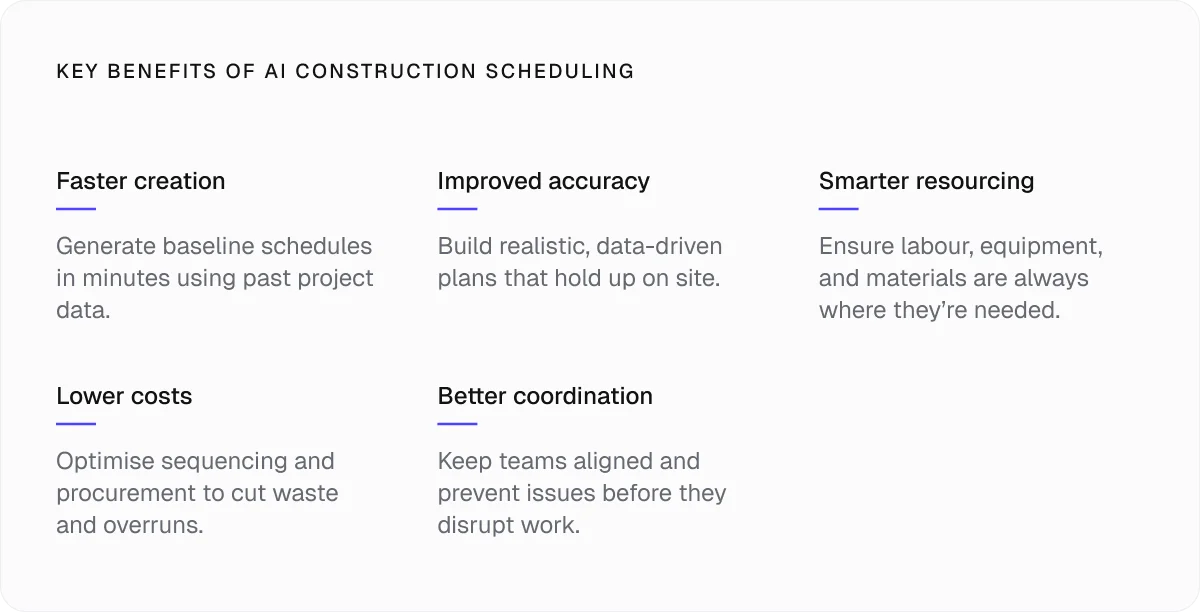 KEY BENEFITS OF AI CONSTRUCTION SCHEDULING

Faster creation

Generate baseline schedules in minutes using past project data.

Improved accuracy

Build realistic, data-driven plans that hold up on site.

Smarter resourcing

Ensure labour, equipment, and materials are always where they're needed.

Lower costs

Optimise sequencing and procurement to cut waste and overruns.

Better coordination

Keep teams aligned and prevent issues before they disrupt work.